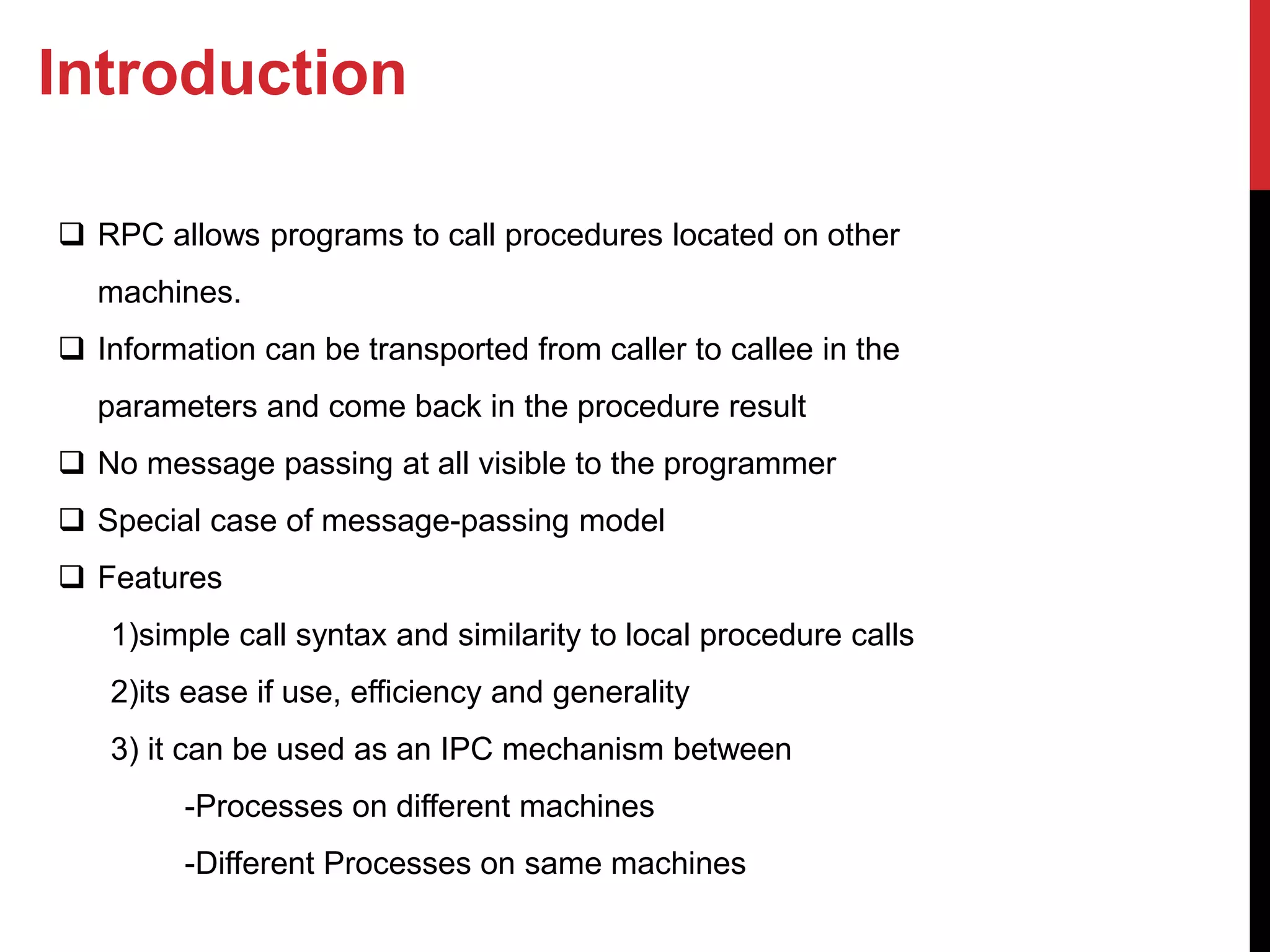 Introduction

❑ RPC allows programs to call procedures located on other machines.

❑ Information can be transported from caller to callee in the parameters and come back in the procedure result

❑ No message passing at all visible to the programmer

❑ Special case of message-passing model

❑ Features

1)simple call syntax and similarity to local procedure calls

2)its ease if use, efficiency and generality

3) it can be used as an IPC mechanism between

-Processes on different machines

-Different Processes on same machines